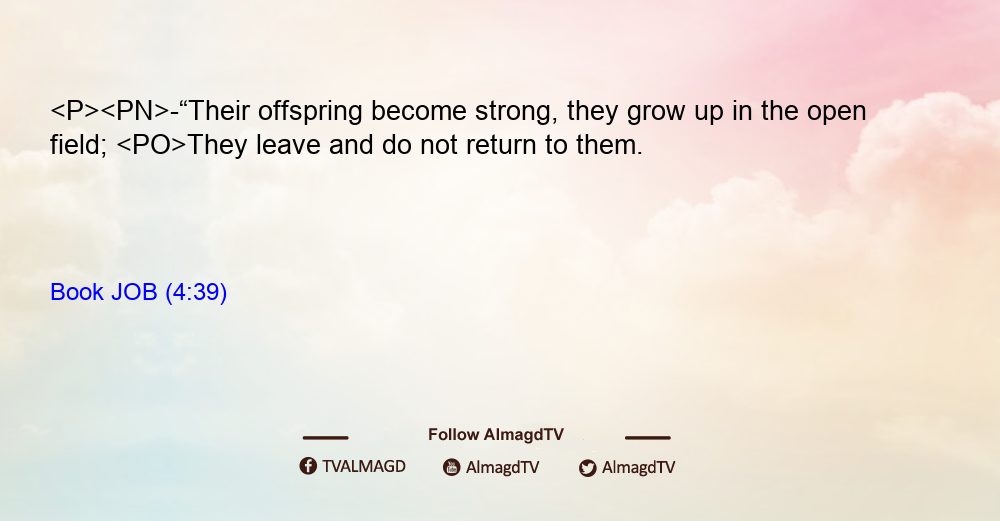 <P><PN>-“Their offspring become strong, they grow up in the open field; <PO>They leave and do not return to them.

Book JOB (4:39)

Follow AlmagdTV

TVALMAGD AlmagdTV AlmagdTV